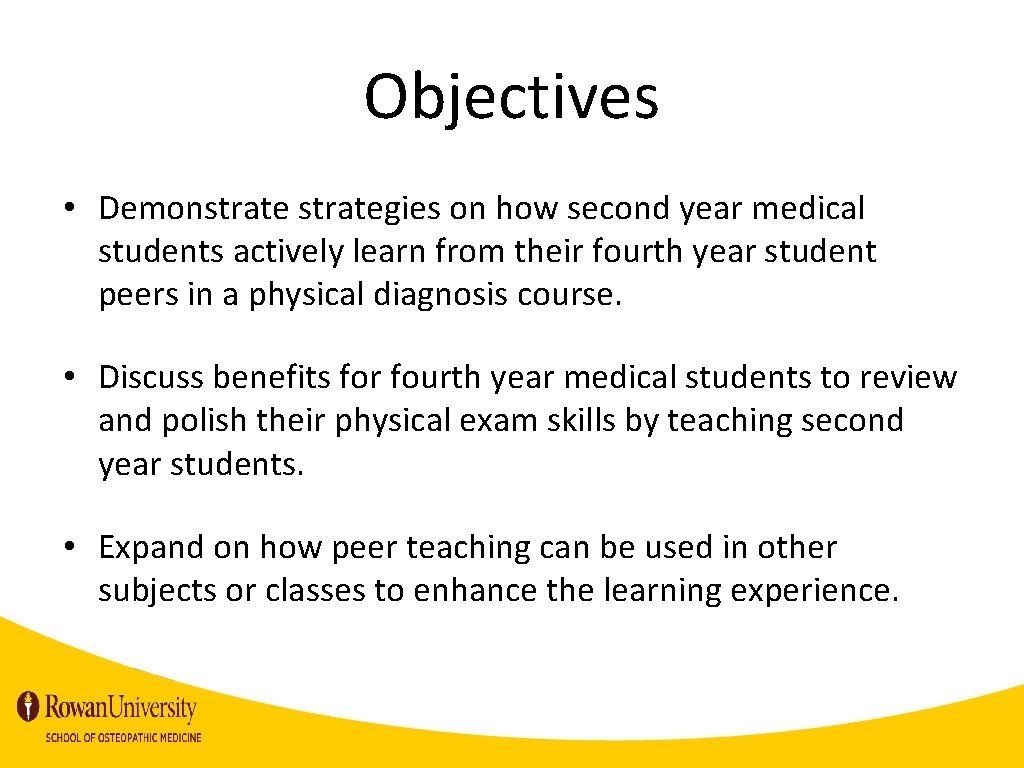 Objectives

• Demonstrate strategies on how second year medical students actively learn from their fourth year student peers in a physical diagnosis course.

• Discuss benefits for fourth year medical students to review and polish their physical exam skills by teaching second year students.

• Expand on how peer teaching can be used in other subjects or classes to enhance the learning experience.

RowanUniversity
SCHOOL OF OSTEOPATHIC MEDICINE